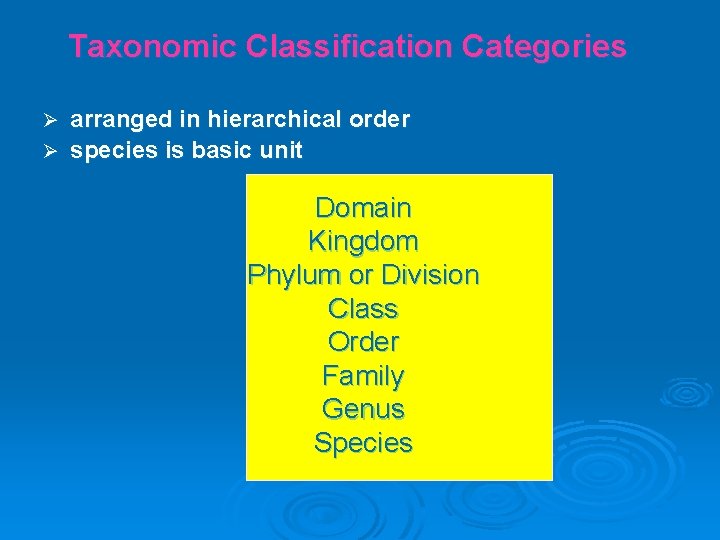 Taxonomic Classification Categories

➢ arranged in hierarchical order
➢ species is basic unit

Domain
Kingdom
Phylum or Division
Class
Order
Family
Genus
Species